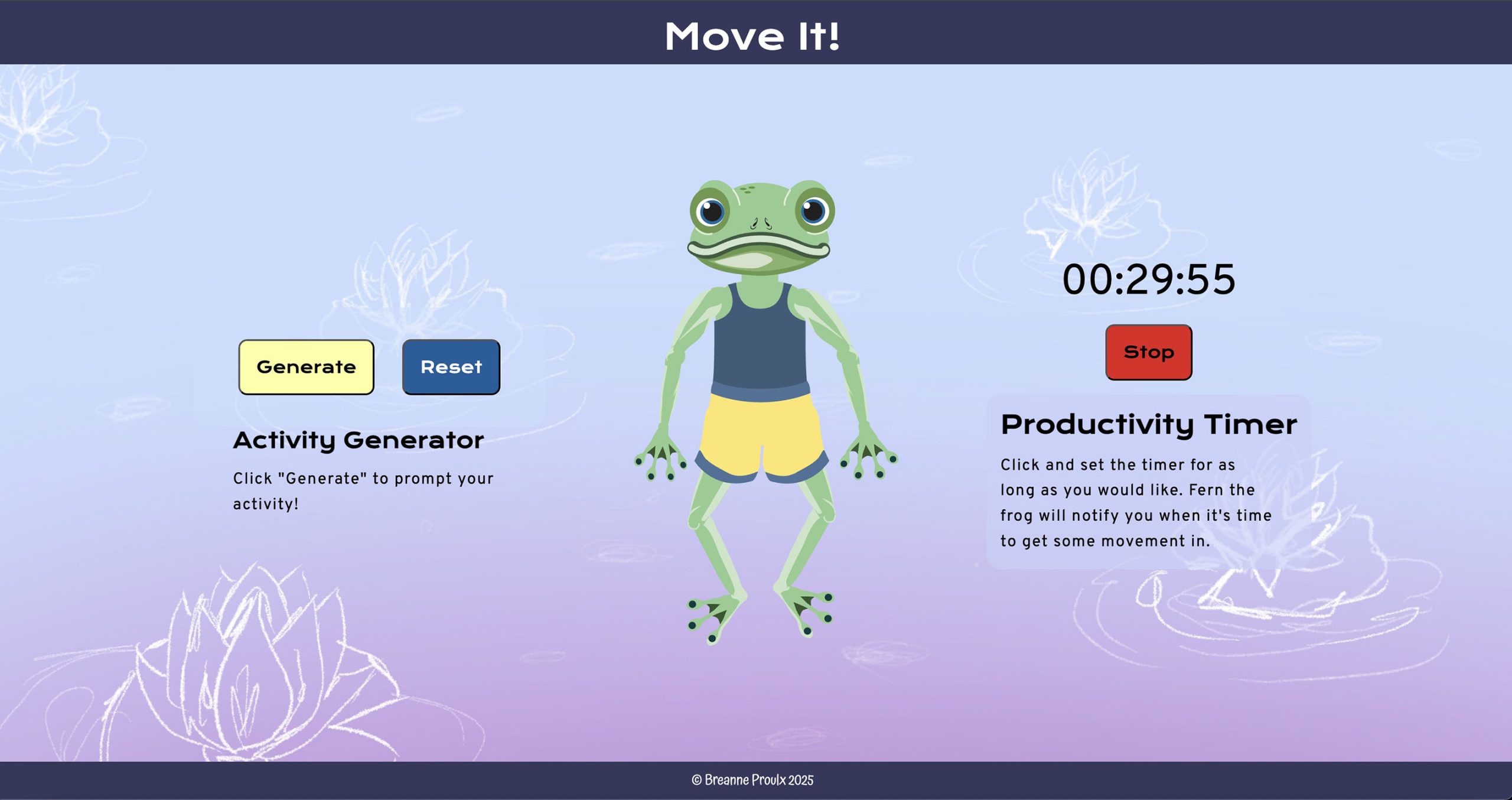 Move It!

Generate

Reset

Activity Generator

Click "Generate" to prompt your activity!

00:29:55

Stop

Productivity Timer

Click and set the timer for as long as you would like. Fern the frog will notify you when it's time to get some movement in.

© Breanne Proulx 2025